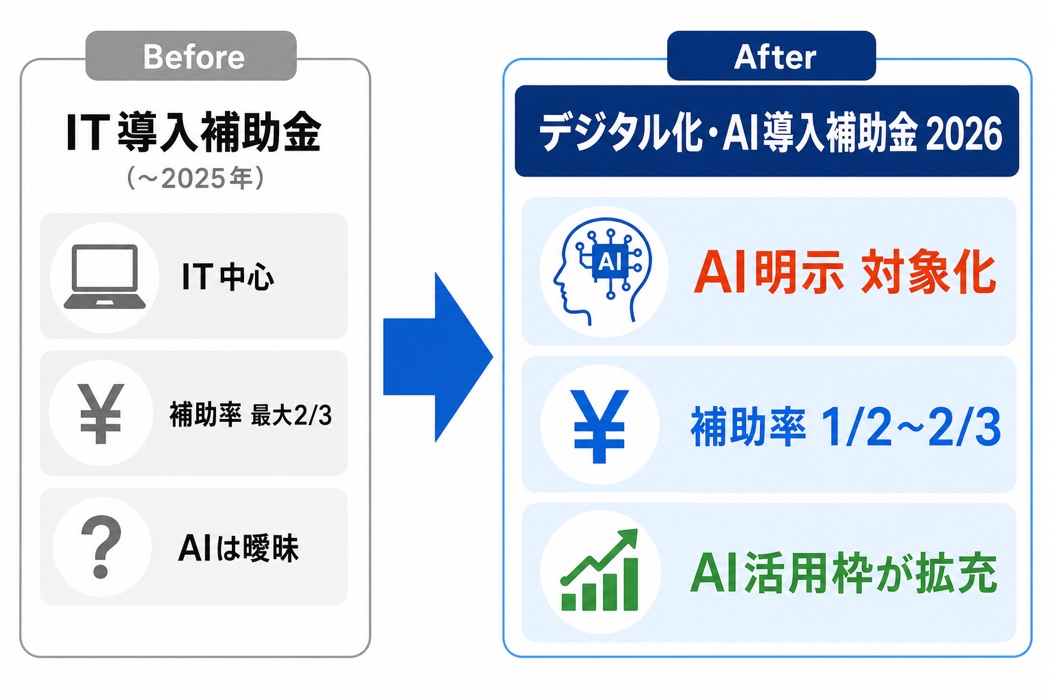 Before

IT導入補助金
(～2025年)

IT中心

¥

補助率 最大2/3

?

AIは曖昧

After

デジタル化・AI導入補助金 2026

AI

AI明示 対象化

¥

補助率 1/2~2/3

AI活用枠が拡充